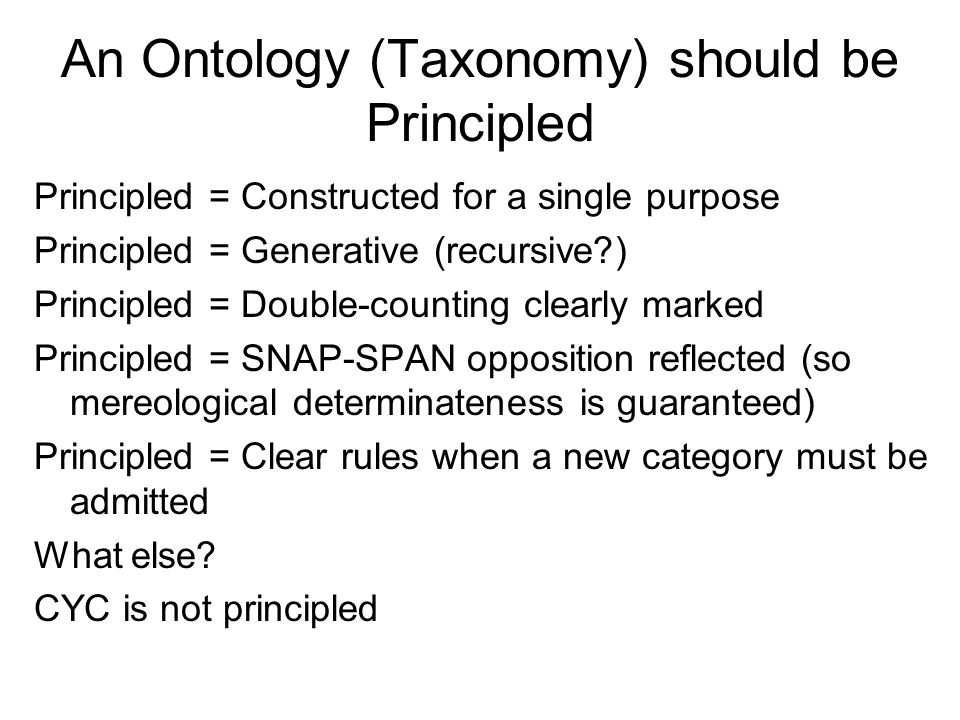 An Ontology (Taxonomy) should be Principled

Principled = Constructed for a single purpose

Principled = Generative (recursive?)

Principled = Double-counting clearly marked

Principled = SNAP-SPAN opposition reflected (so mereological determinateness is guaranteed)

Principled = Clear rules when a new category must be admitted

What else?

CYC is not principled